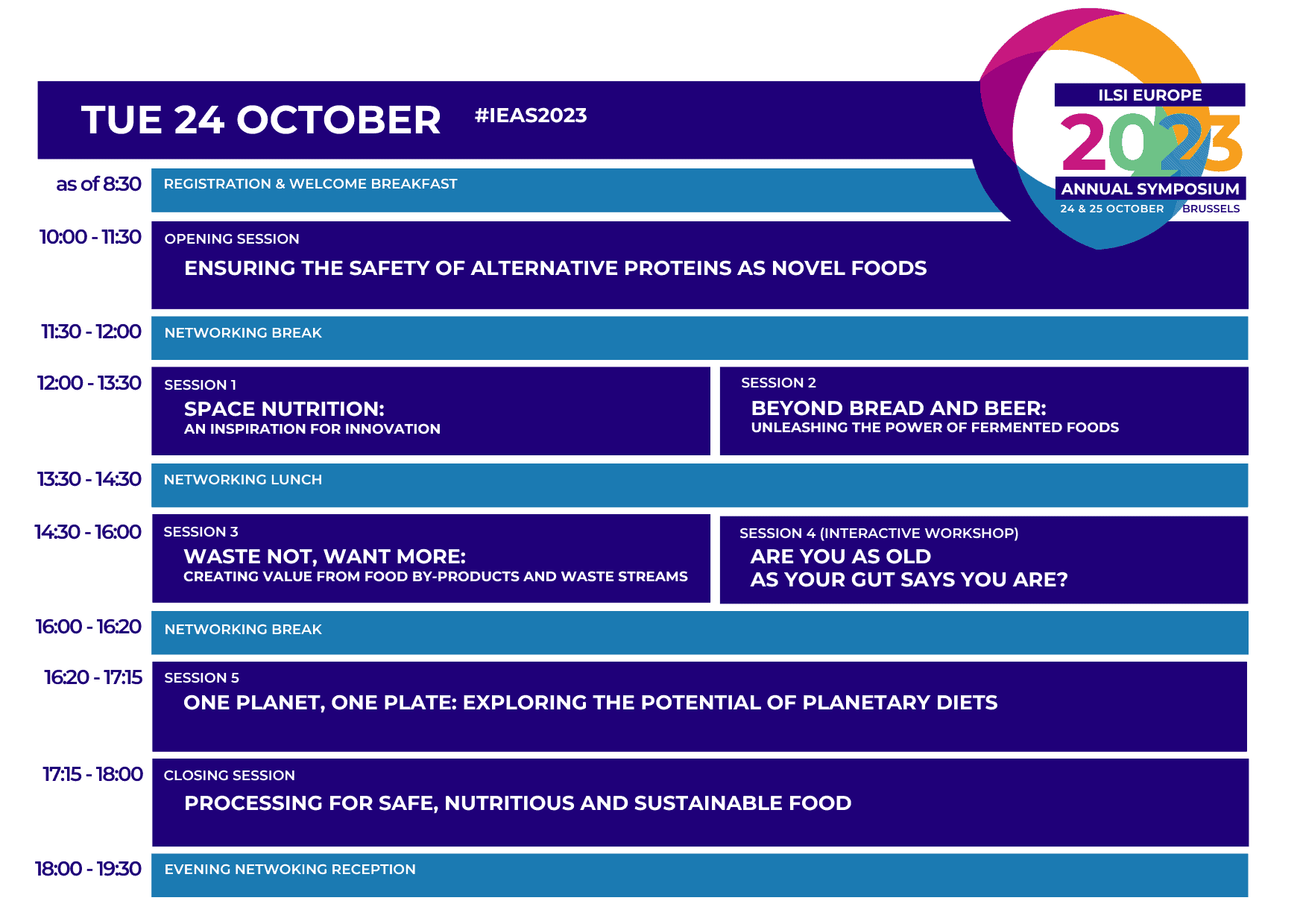 TUE 24 OCTOBER #IEAS2023

ILSI EUROPE
2023
ANNUAL SYMPOSIUM
24 & 25 OCTOBER BRUSSELS

as of 8:30 REGISTRATION & WELCOME BREAKFAST

10:00 - 11:30 OPENING SESSION
ENSURING THE SAFETY OF ALTERNATIVE PROTEINS AS NOVEL FOODS

11:30 - 12:00 NETWORKING BREAK

12:00 - 13:30 SESSION 1
SPACE NUTRITION:
AN INSPIRATION FOR INNOVATION

SESSION 2
BEYOND BREAD AND BEER:
UNLEASHING THE POWER OF FERMENTED FOODS

13:30 - 14:30 NETWORKING LUNCH

14:30 - 16:00 SESSION 3
WASTE NOT, WANT MORE:
CREATING VALUE FROM FOOD BY-PRODUCTS AND WASTE STREAMS

SESSION 4 (INTERACTIVE WORKSHOP)
ARE YOU AS OLD
AS YOUR GUT SAYS YOU ARE?

16:00 - 16:20 NETWORKING BREAK

16:20 - 17:15 SESSION 5
ONE PLANET, ONE PLATE: EXPLORING THE POTENTIAL OF PLANETARY DIETS

17:15 - 18:00 CLOSING SESSION
PROCESSING FOR SAFE, NUTRITIOUS AND SUSTAINABLE FOOD

18:00 - 19:30 EVENING NETWOKING RECEPTION